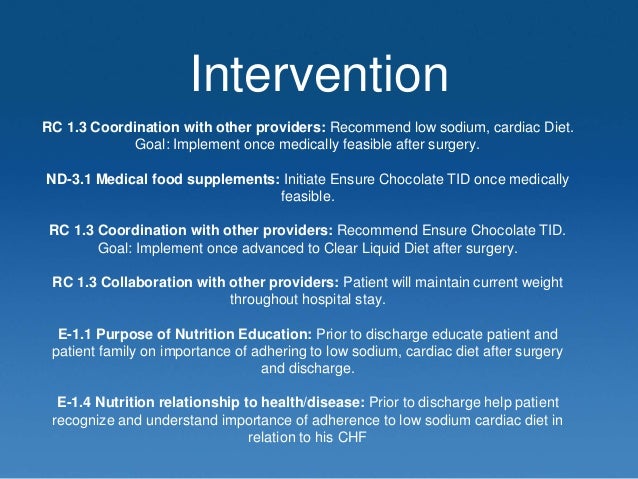 Intervention

RC 1.3 Coordination with other providers: Recommend low sodium, cardiac Diet. Goal: Implement once medically feasible after surgery.

ND-3.1 Medical food supplements: Initiate Ensure Chocolate TID once medically feasible.

RC 1.3 Coordination with other providers: Recommend Ensure Chocolate TID. Goal: Implement once advanced to Clear Liquid Diet after surgery.

RC 1.3 Collaboration with other providers: Patient will maintain current weight throughout hospital stay.

E-1.1 Purpose of Nutrition Education: Prior to discharge educate patient and patient family on importance of adhering to low sodium, cardiac diet after surgery and discharge.

E-1.4 Nutrition relationship to health/disease: Prior to discharge help patient recognize and understand importance of adherence to low sodium cardiac diet in relation to his CHF